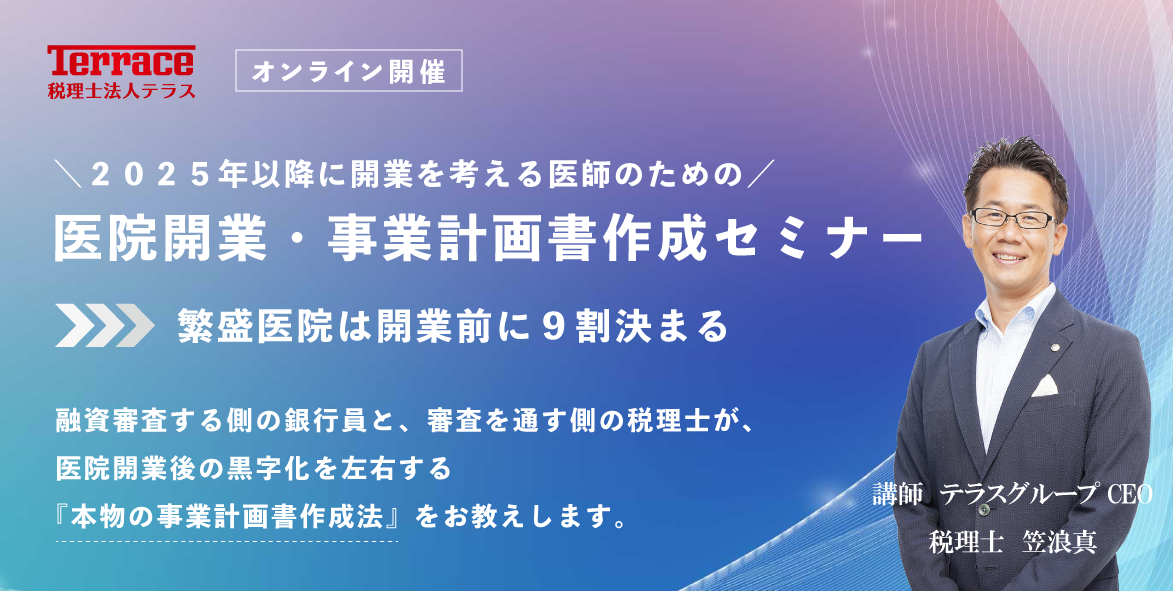 Terrace
税理士法人テラス

オンライン開催

＼２０２５年以降に開業を考える医師のための／
医院開業・事業計画書作成セミナー

繁盛医院は開業前に９割決まる

融資審査する側の銀行員と、審査を通す側の税理士が、
医院開業後の黒字化を左右する
『本物の事業計画書作成法』をお教えします。

講師　テラスグループ CEO
税理士　笠浪真